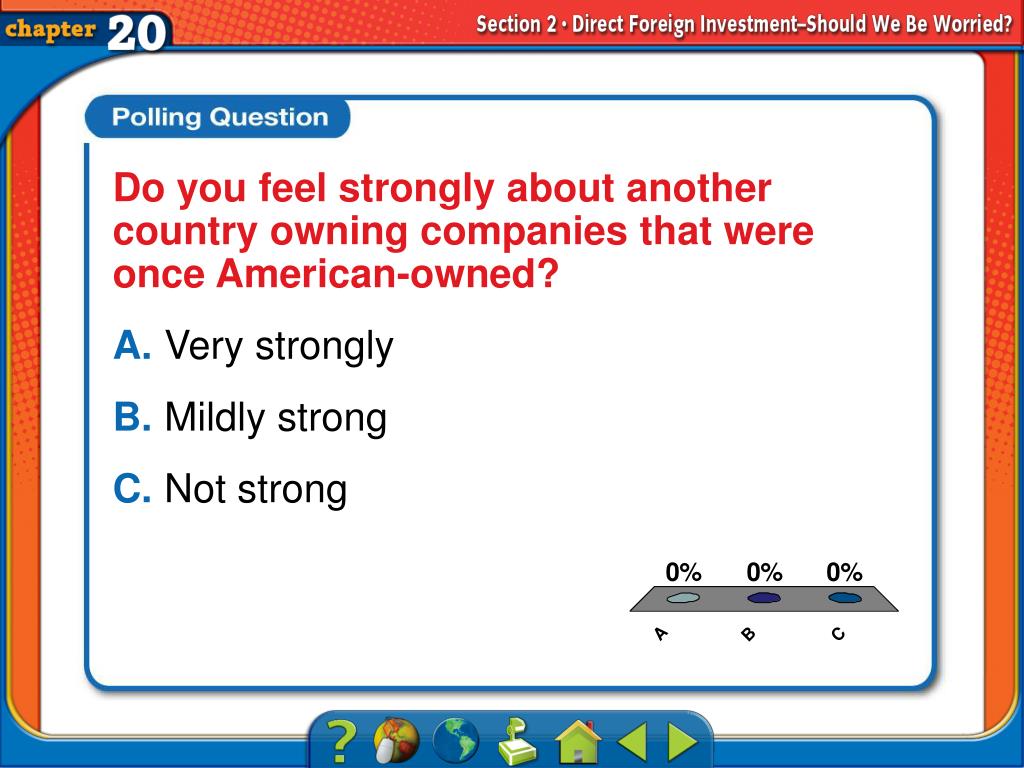 chapter 20

Section 2 • Direct Foreign Investment–Should We Be Worried?

Polling Question

Do you feel strongly about another country owning companies that were once American-owned?

A. Very strongly

B. Mildly strong

C. Not strong

0% 0% 0%

A B C

?